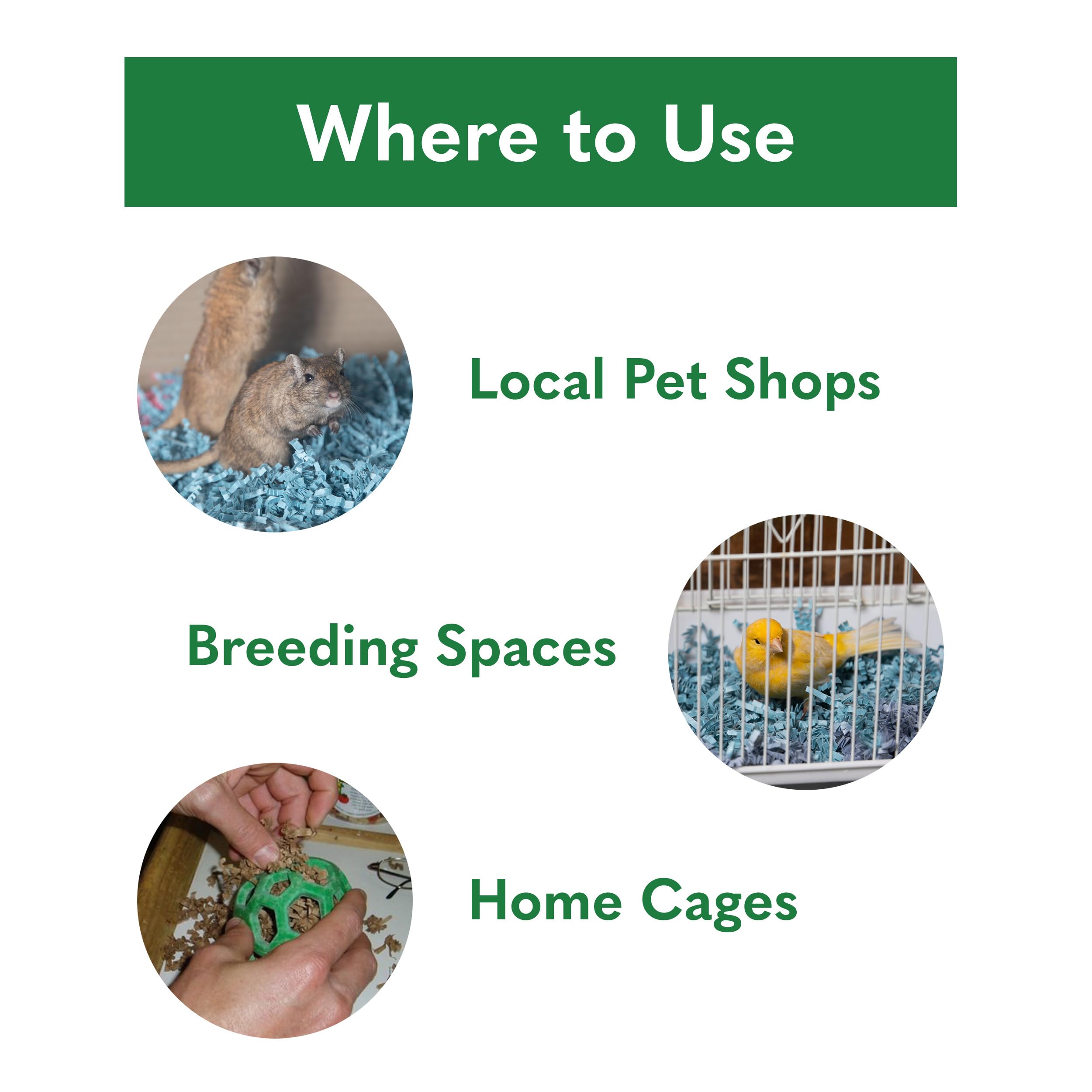 Where to Use

Local Pet Shops

Breeding Spaces

Home Cages